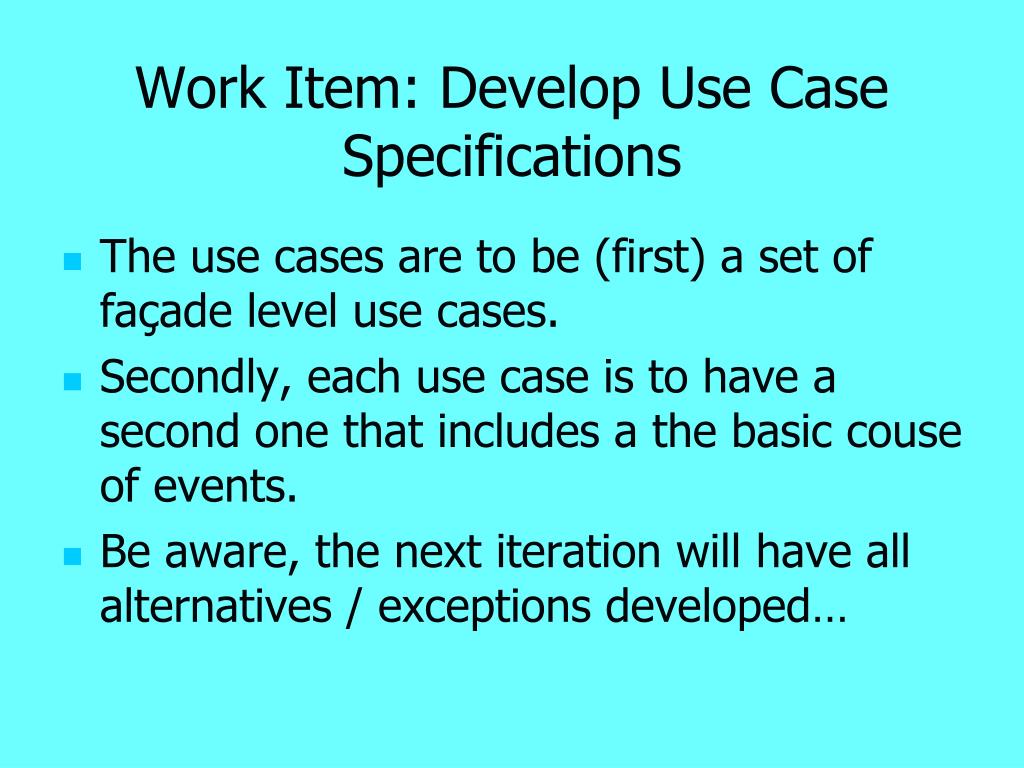 Work Item: Develop Use Case Specifications

- The use cases are to be (first) a set of façade level use cases.
- Secondly, each use case is to have a second one that includes a the basic couse of events.
- Be aware, the next iteration will have all alternatives / exceptions developed…